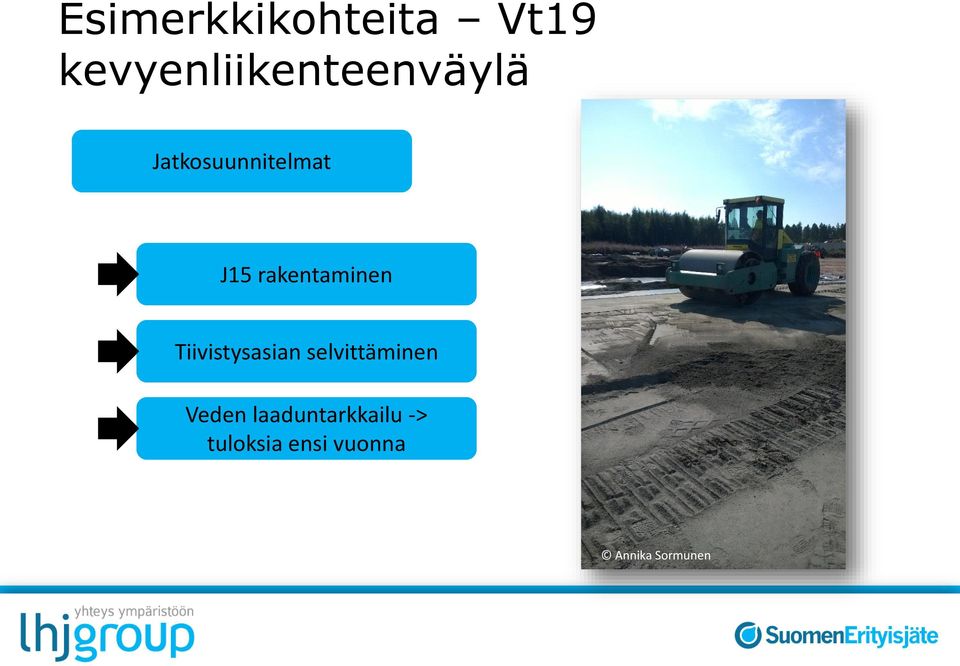 Esimerkkikohteita – Vt19 kevyenliikenteenväylä

Jatkosuunnitelmat

J15 rakentaminen

Tiivistysasian selvittäminen

Veden laaduntarkkailu -> tuloksia ensi vuonna

© Annika Sormunen

yhteys ympäristöön
lhjgroup

SuomenErityisjäte